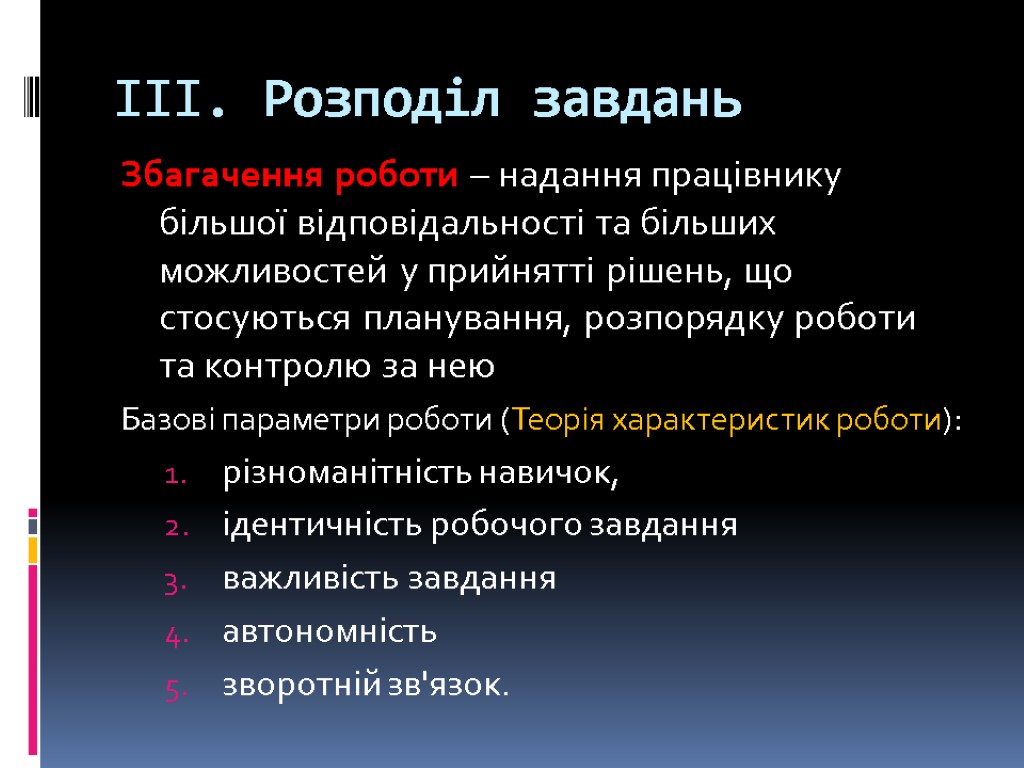 III. Розподіл завдань

Збагачення роботи – надання працівнику більшої відповідальності та більших можливостей у прийнятті рішень, що стосуються планування, розпорядку роботи та контролю за нею

Базові параметри роботи (Теорія характеристик роботи):

1. різноманітність навичок,
2. ідентичність робочого завдання
3. важливість завдання
4. автономність
5. зворотній зв'язок.